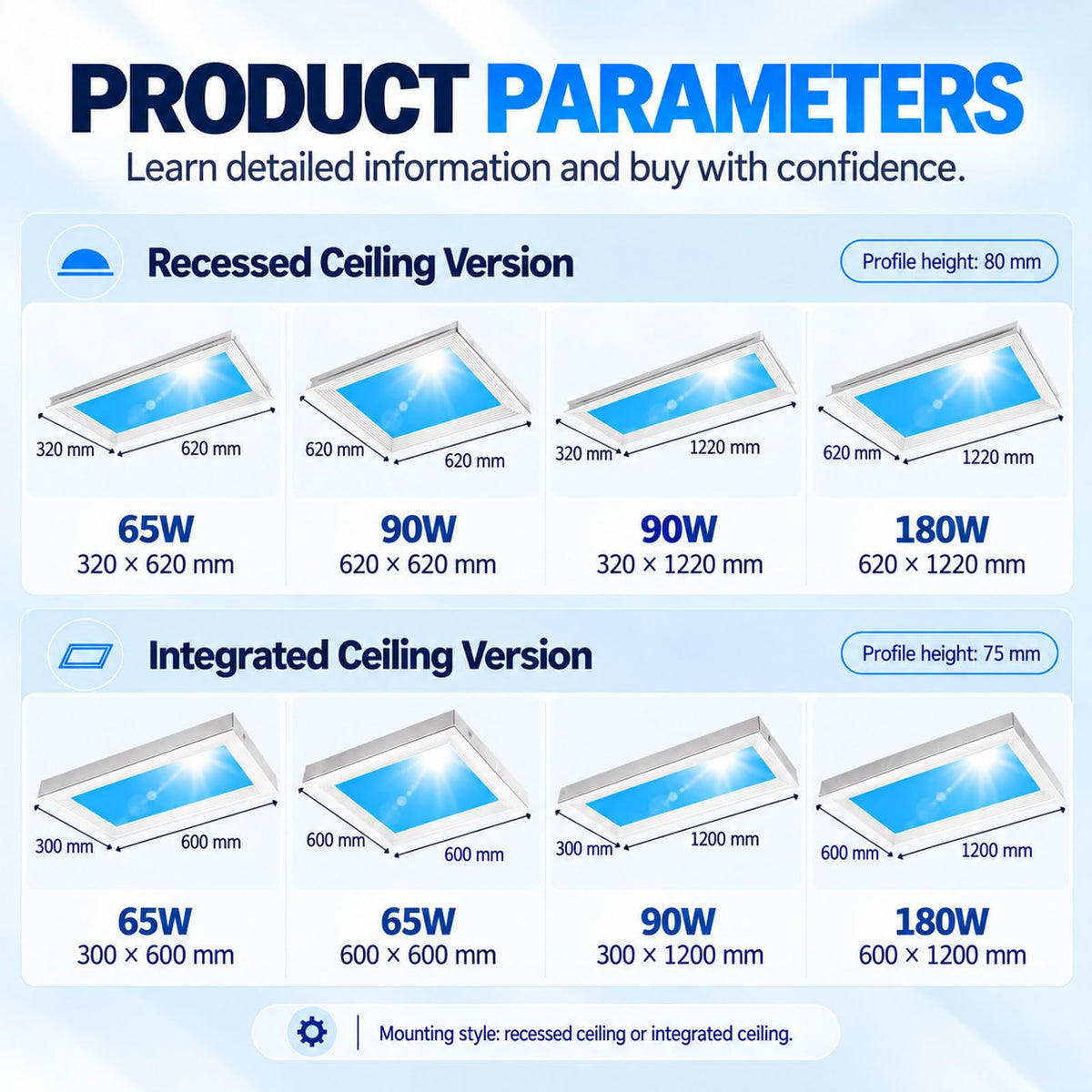 PRODUCT PARAMETERS

Learn detailed information and buy with confidence.

Recessed Ceiling Version

Profile height: 80 mm

320 mm
620 mm

65W
320 × 620 mm

620 mm
620 mm

90W
620 × 620 mm

320 mm
1220 mm

90W
320 × 1220 mm

620 mm
1220 mm

180W
620 × 1220 mm

Integrated Ceiling Version

Profile height: 75 mm

300 mm
600 mm

65W
300 × 600 mm

600 mm
600 mm

65W
600 × 600 mm

300 mm
1200 mm

90W
300 × 1200 mm

600 mm
1200 mm

180W
600 × 1200 mm

Mounting style: recessed ceiling or integrated ceiling.